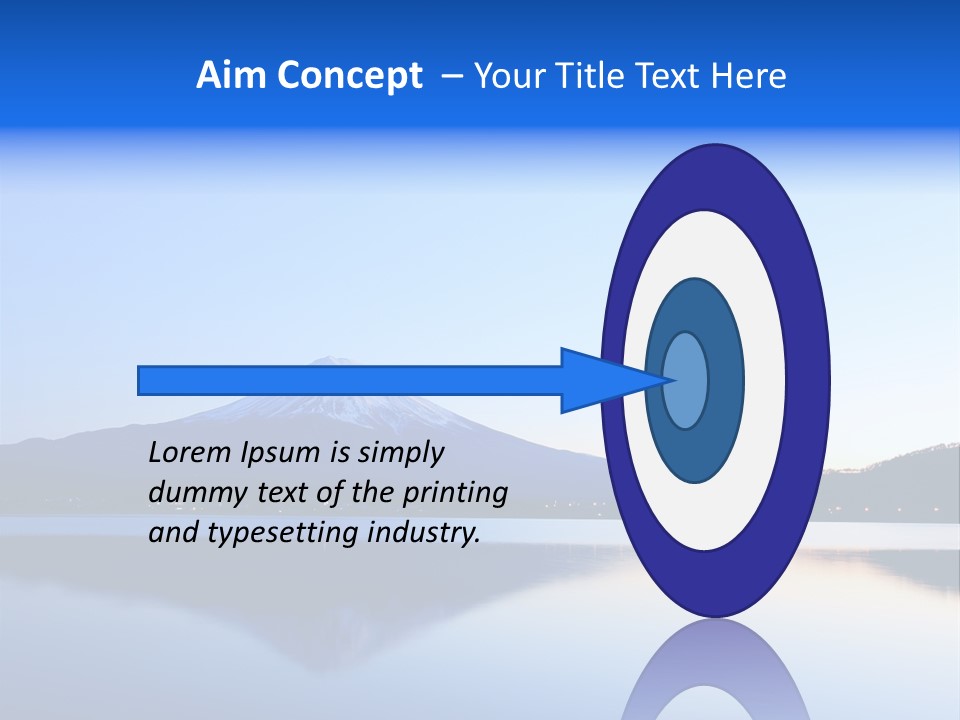 Aim Concept – Your Title Text Here

Lorem Ipsum is simply dummy text of the printing and typesetting industry.